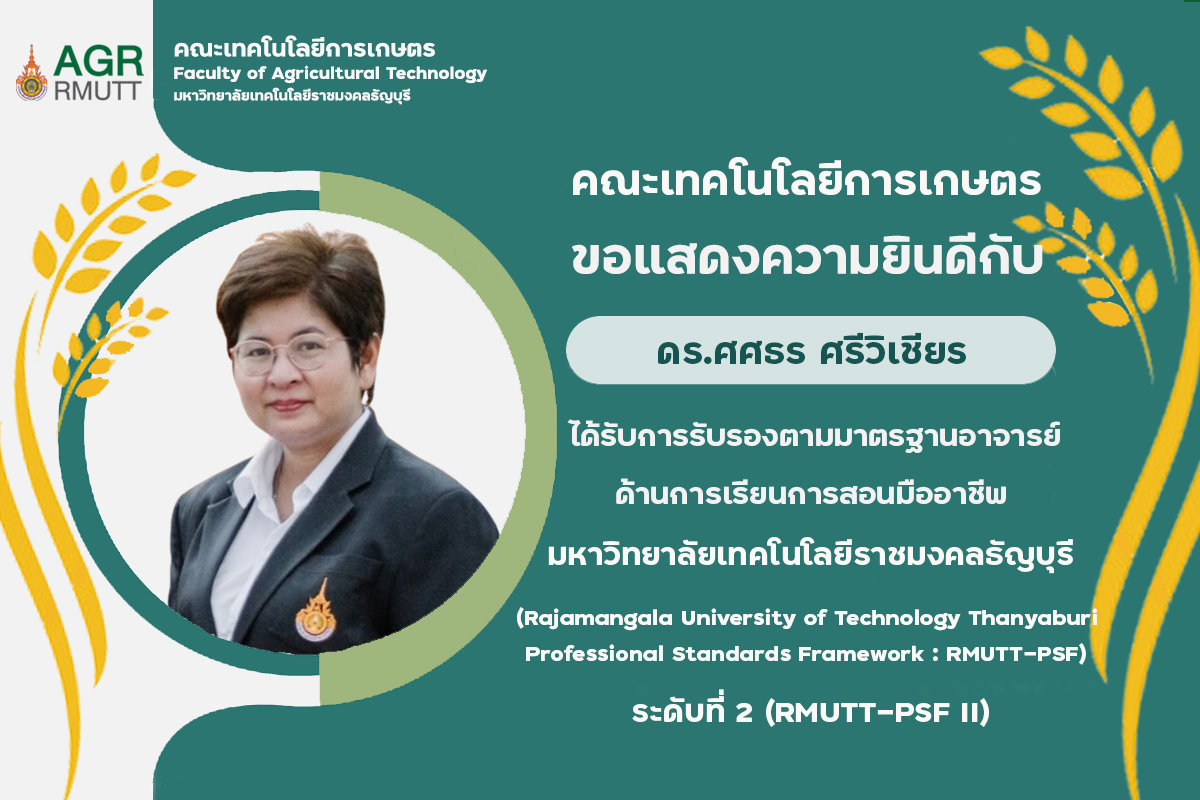 AGR
RMUTT

คณะเทคโนโลยีการเกษตร
Faculty of Agricultural Technology
มหาวิทยาลัยเทคโนโลยีราชมงคลธัญบุรี

คณะเทคโนโลยีการเกษตร
ขอแสดงความยินดีกับ

ดร.ศศธร ศรีวิเชียร

ได้รับการรับรองตามมาตรฐานอาจารย์
ด้านการเรียนการสอนมืออาชีพ
มหาวิทยาลัยเทคโนโลยีราชมงคลธัญบุรี

(Rajamangala University of Technology Thanyaburi Professional Standards Framework : RMUTT-PSF)

ระดับที่ 2 (RMUTT-PSF II)